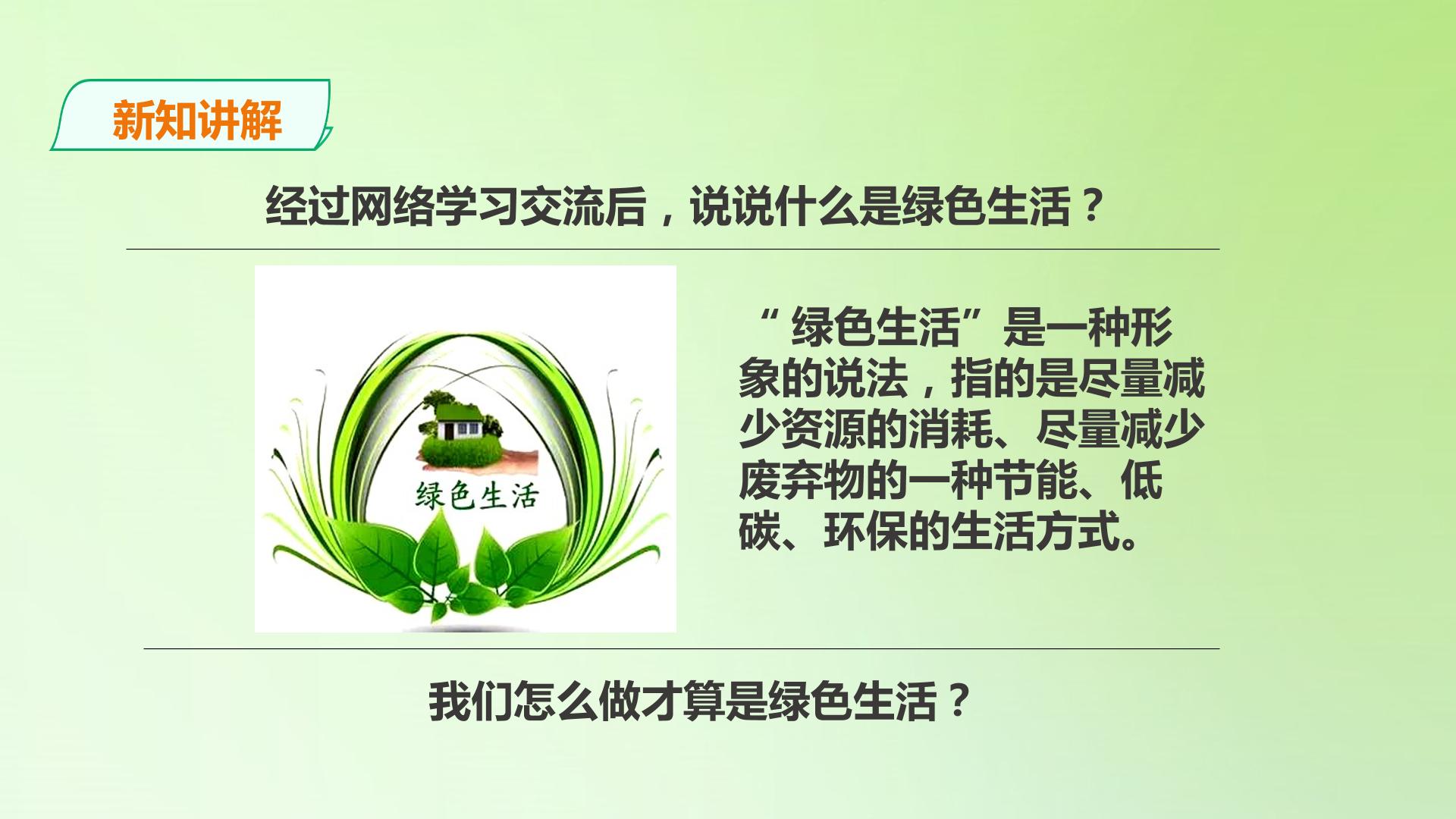 新知讲解

经过网络学习交流后，说说什么是绿色生活？

绿色生活

“绿色生活”是一种形象的说法，指的是尽量减少资源的消耗、尽量减少废弃物的一种节能、低碳、环保的生活方式。

我们怎么做才算是绿色生活？